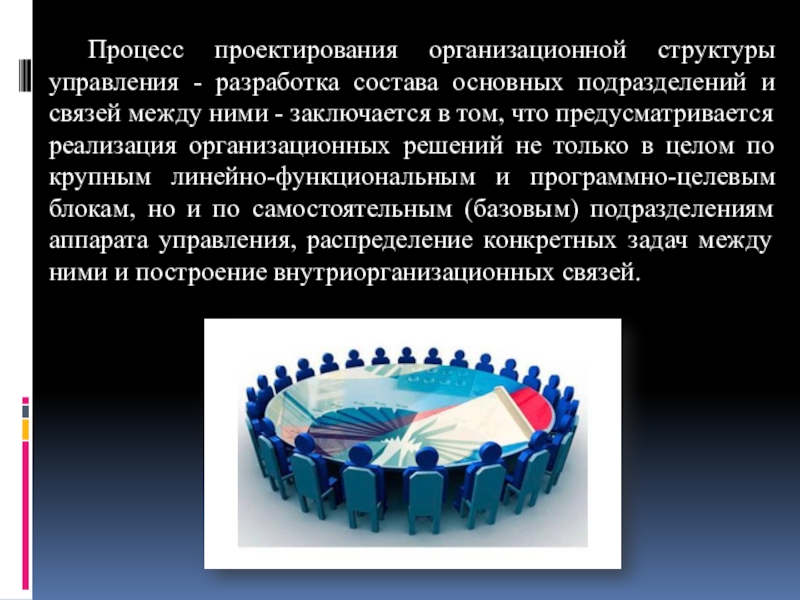 Процесс проектирования организационной структуры управления - разработка состава основных подразделений и связей между ними - заключается в том, что предусматривается реализация организационных решений не только в целом по крупным линейно-функциональным и программно-целевым блокам, но и по самостоятельным (базовым) подразделениям аппарата управления, распределение конкретных задач между ними и построение внутриорганизационных связей.